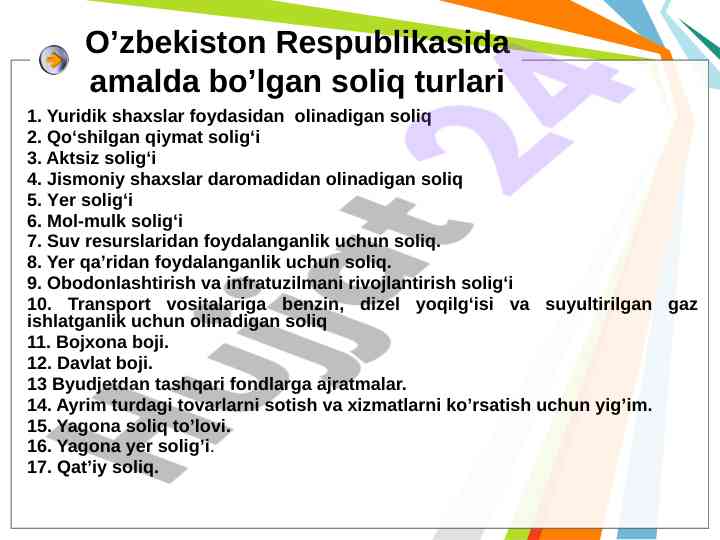 O’zbekiston Respublikasida amalda bo’lgan soliq turlari

1. Yuridik shaxslar foydasidan olinadigan soliq
2. Qo‘shilgan qiymat solig‘i
3. Aktsiz solig‘i
4. Jismoniy shaxslar daromadidan olinadigan soliq
5. Yer solig‘i
6. Mol-mulk solig‘i
7. Suv resurslaridan foydalanganlik uchun soliq.
8. Yer qa’ridan foydalanganlik uchun soliq.
9. Obodonlashtirish va infratuzilmani rivojlantirish solig‘i
10. Transport vositalariga benzin, dizel yoqilg‘isi va suyultirilgan gaz ishlatganlik uchun olinadigan soliq
11. Bojxona boji.
12. Davlat boji.
13 Byudjetdan tashqari fondlarga ajratmalar.
14. Ayrim turdagi tovarlarni sotish va xizmatlarni ko’rsatish uchun yig’im.
15. Yagona soliq to’lovi.
16. Yagona yer solig’i.
17. Qat’iy soliq.

Hujjat 24